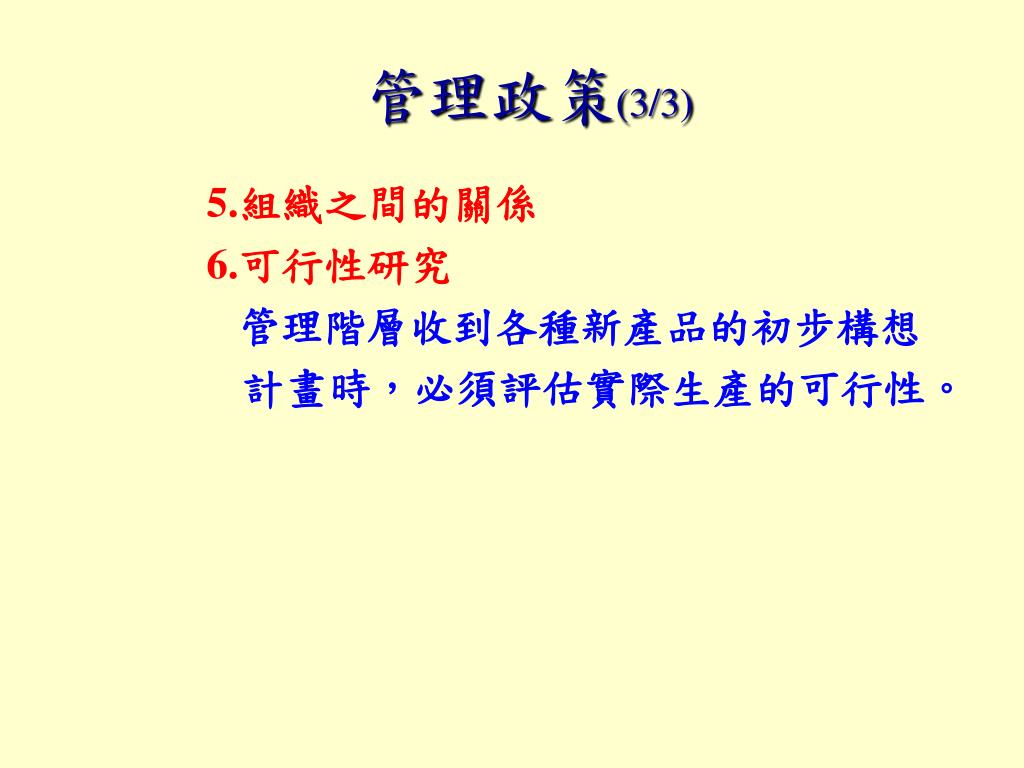 管理政策(3/3)

5.組織之間的關係

6.可行性研究

管理階層收到各種新產品的初步構想計畫時，必須評估實際生產的可行性。